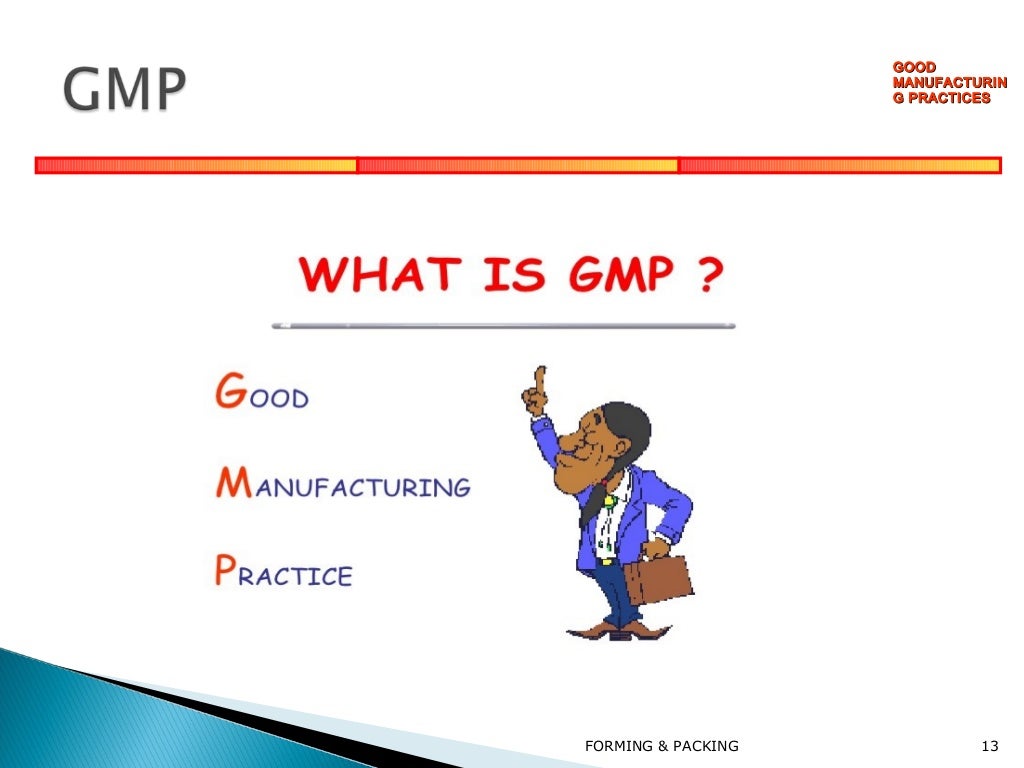 GMP

GOOD MANUFACTURIN G PRACTICES

WHAT IS GMP ?

GOOD

MANUFACTURING

PRACTICE

FORMING & PACKING

13